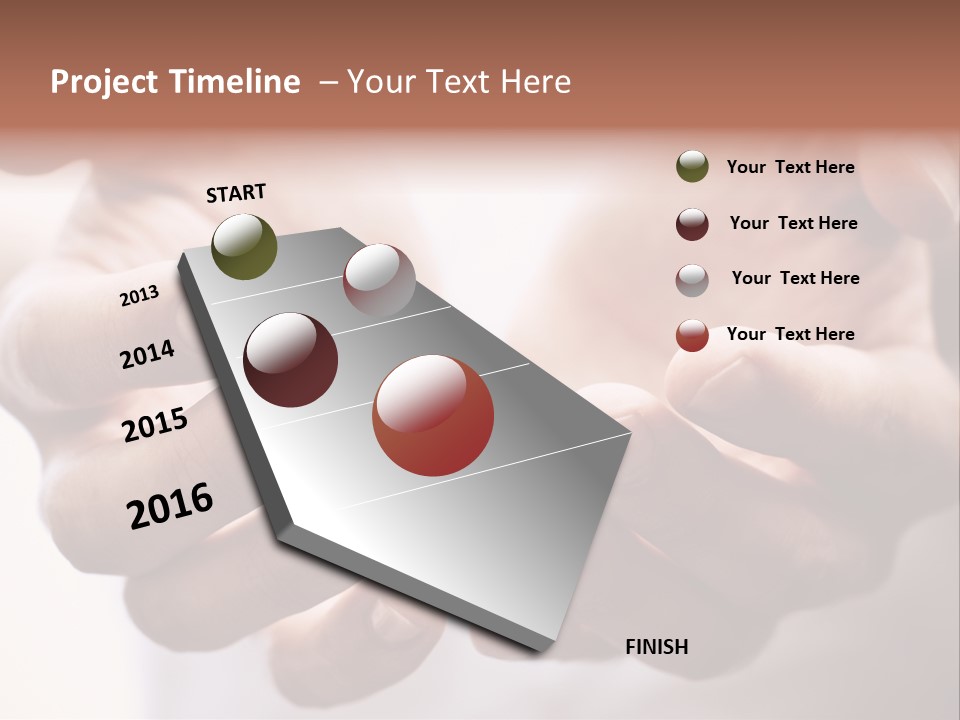 Project Timeline – Your Text Here

START

2013

2014

2015

2016

FINISH

Your Text Here

Your Text Here

Your Text Here

Your Text Here